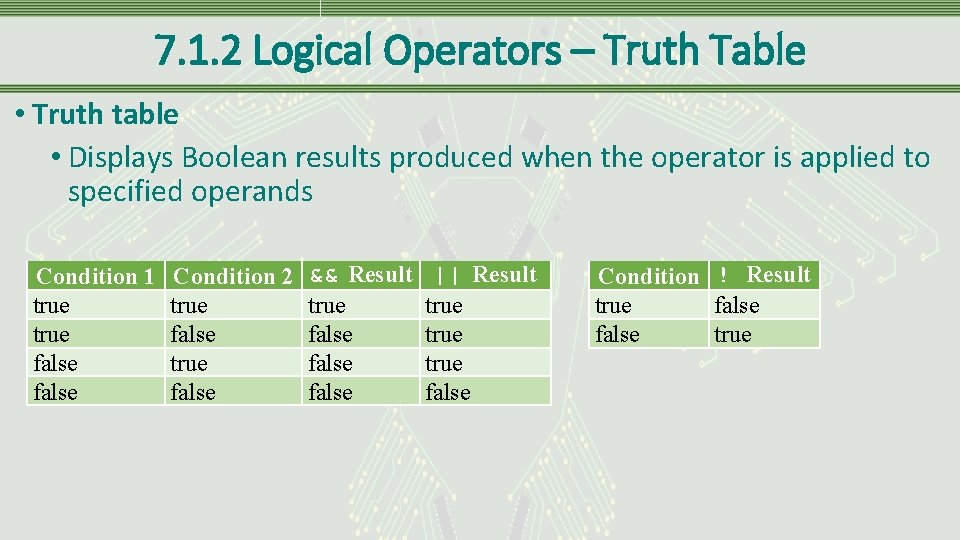 7.1.2 Logical Operators – Truth Table

• Truth table

• Displays Boolean results produced when the operator is applied to specified operands

| Condition 1 | Condition 2 | && Result | \|\| Result |
|---|---|---|---|
| true | true | true | true |
| true | false | false | true |
| false | true | false | true |
| false | false | false | false |

| Condition | ! Result |
|---|---|
| true | false |
| false | true |